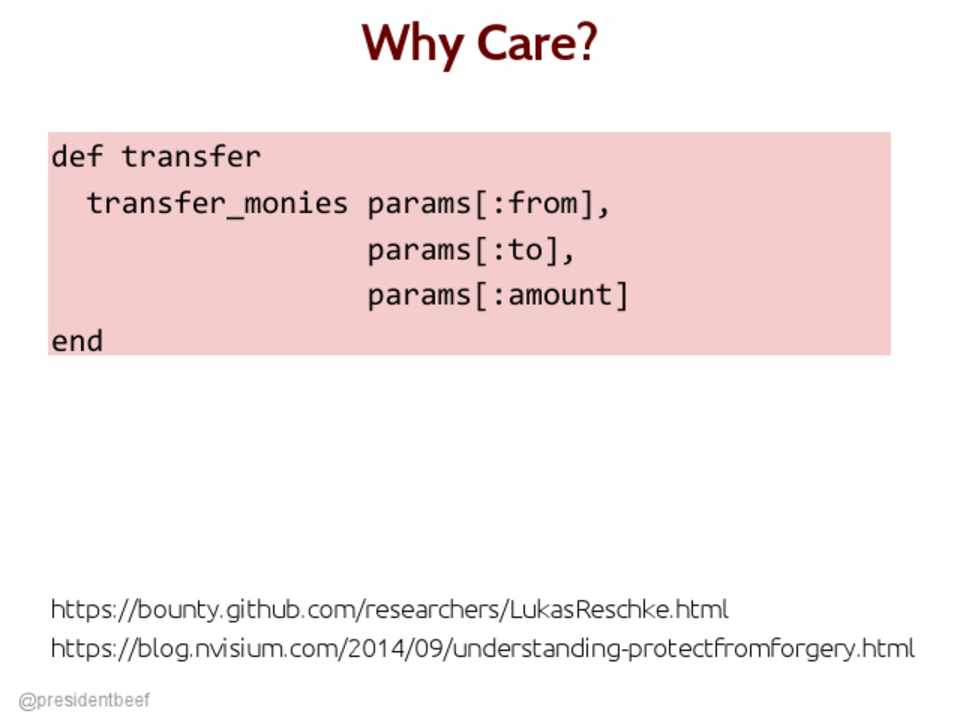 Why Care?

def transfer
  transfer_monies params[:from],
                  params[:to],
                  params[:amount]
end

https://bounty.github.com/researchers/LukasReschke.html
https://blog.nvisium.com/2014/09/understanding-protectfromforgery.html

@presidentbeef